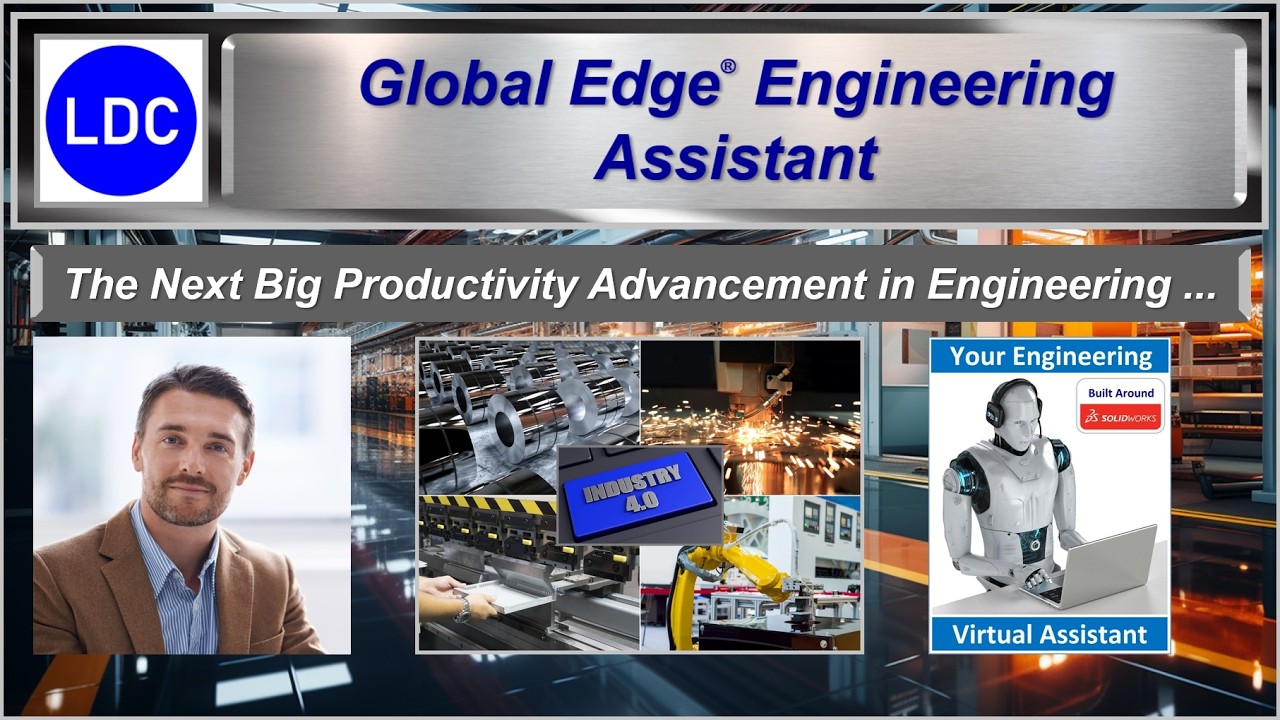 LDC

Global Edge® Engineering Assistant

The Next Big Productivity Advancement in Engineering ...

INDUSTRY 4.0

Your Engineering

Built Around
SOLIDWORKS

Virtual Assistant